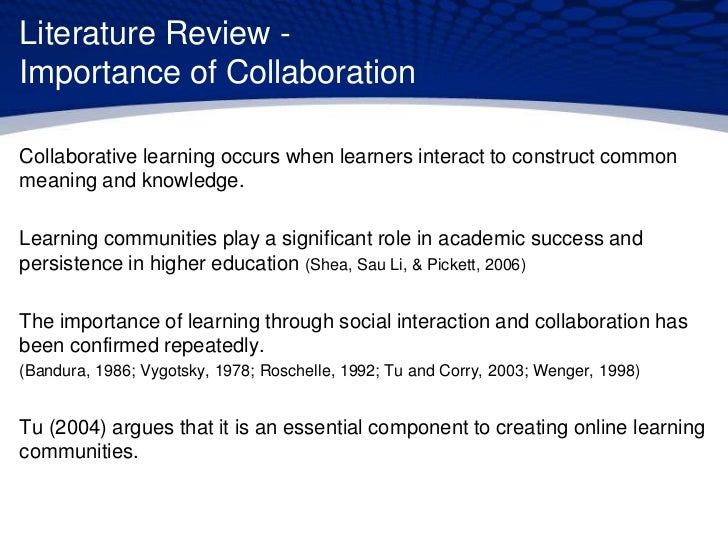 Literature Review -
Importance of Collaboration

Collaborative learning occurs when learners interact to construct common meaning and knowledge.

Learning communities play a significant role in academic success and persistence in higher education (Shea, Sau Li, & Pickett, 2006)

The importance of learning through social interaction and collaboration has been confirmed repeatedly.
(Bandura, 1986; Vygotsky, 1978; Roschelle, 1992; Tu and Corry, 2003; Wenger, 1998)

Tu (2004) argues that it is an essential component to creating online learning communities.